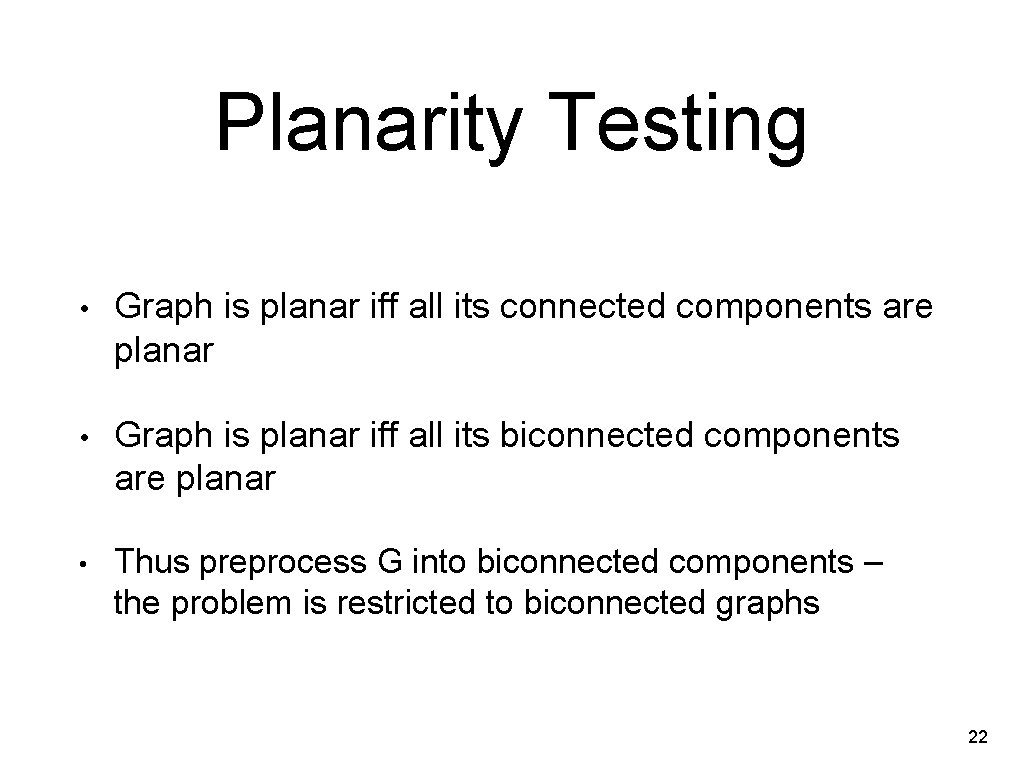 Planarity Testing

• Graph is planar iff all its connected components are planar

• Graph is planar iff all its biconnected components are planar

• Thus preprocess G into biconnected components – the problem is restricted to biconnected graphs

22